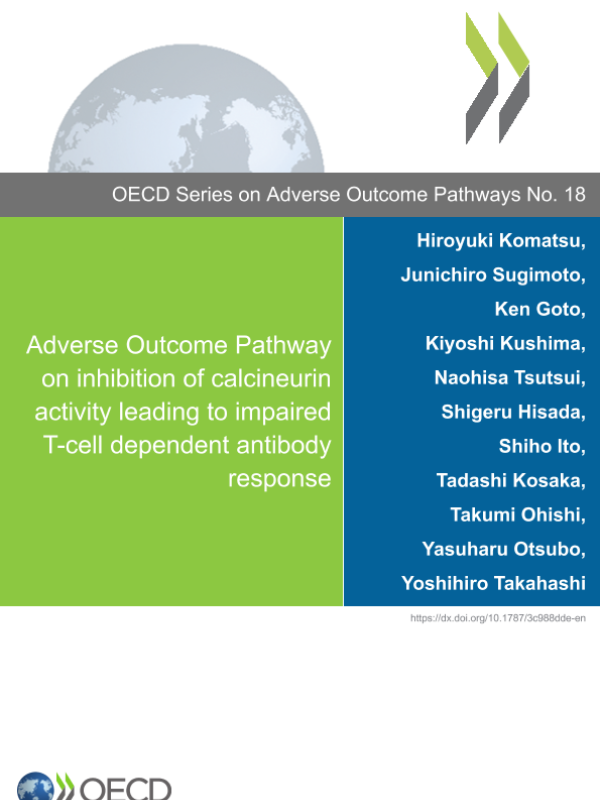 OECD Series on Adverse Outcome Pathways No. 18

Adverse Outcome Pathway on inhibition of calcineurin activity leading to impaired T-cell dependent antibody response

Hiroyuki Komatsu, Junichiro Sugimoto, Ken Goto, Kiyoshi Kushima, Naohisa Tsutsui, Shigeru Hisada, Shiho Ito, Tadashi Kosaka, Takumi Ohishi, Yasuharu Otsubo, Yoshihiro Takahashi

https://dx.doi.org/10.1787/3c988dde-en

OECD